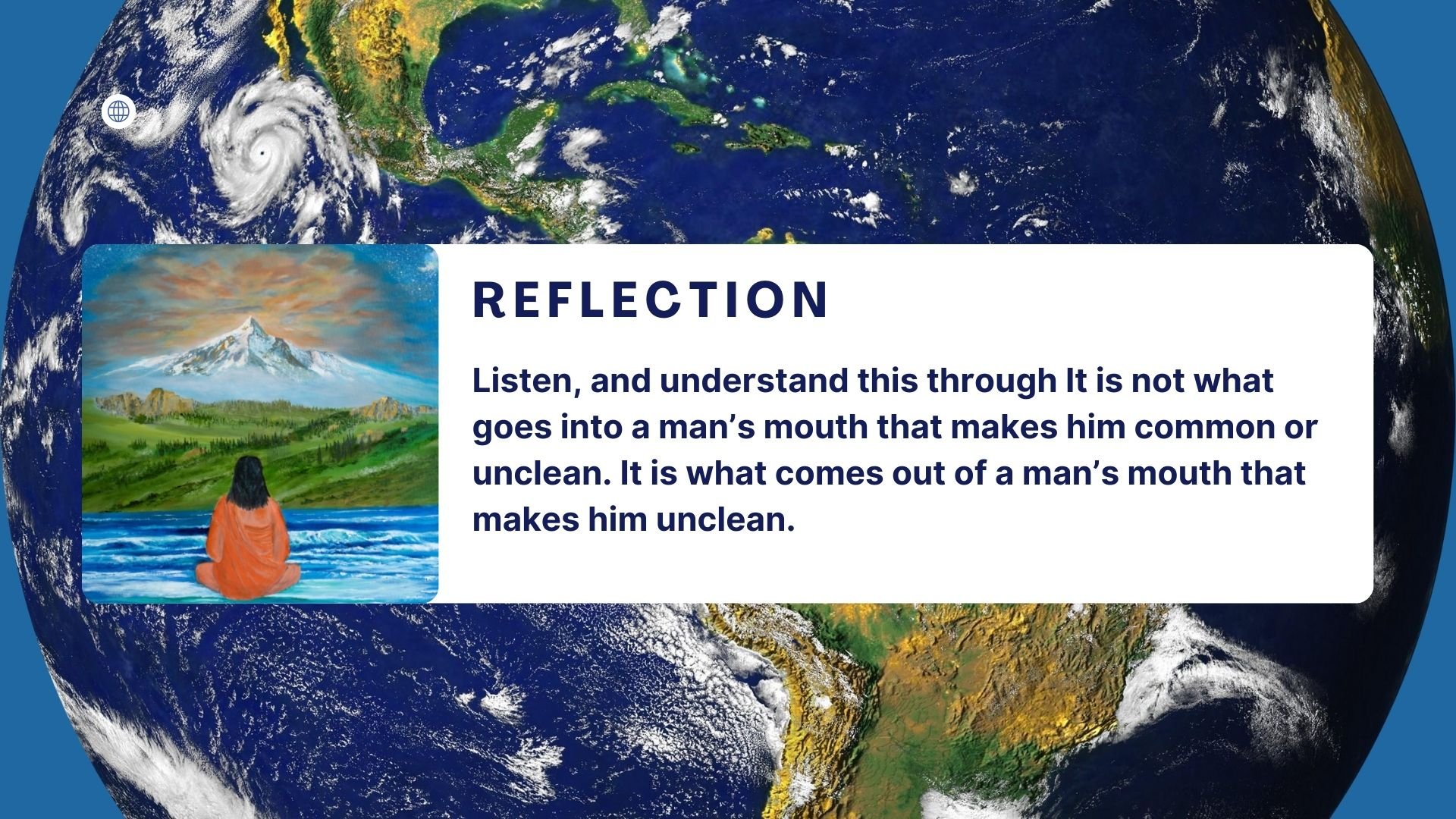 REFLECTION

Listen, and understand this through It is not what goes into a man’s mouth that makes him common or unclean. It is what comes out of a man’s mouth that makes him unclean.